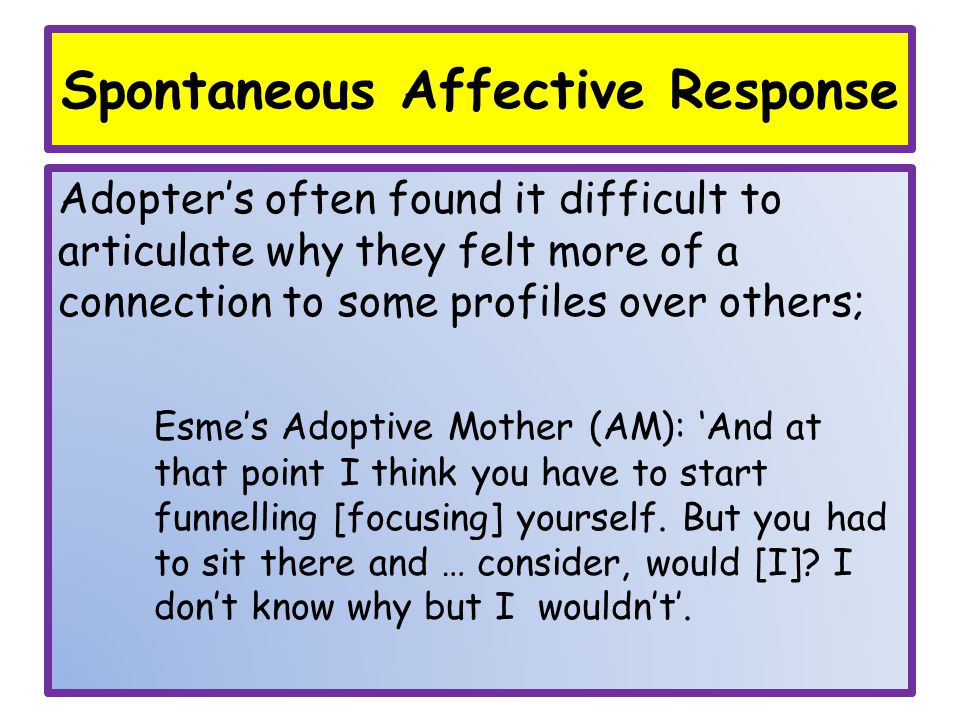 Spontaneous Affective Response

Adopter’s often found it difficult to articulate why they felt more of a connection to some profiles over others;

Esme’s Adoptive Mother (AM): ‘And at that point I think you have to start funnelling [focusing] yourself. But you had to sit there and … consider, would [I]? I don’t know why but I wouldn’t’.